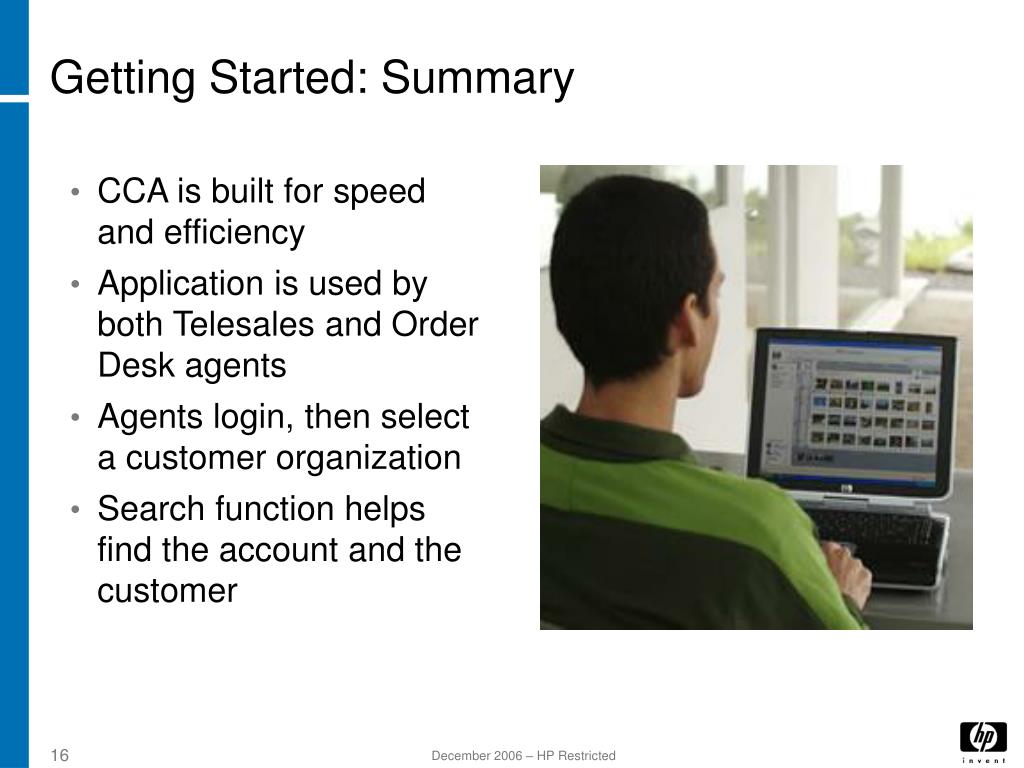 Getting Started: Summary

• CCA is built for speed and efficiency
• Application is used by both Telesales and Order Desk agents
• Agents login, then select a customer organization
• Search function helps find the account and the customer

16

December 2006 – HP Restricted

hp
invent